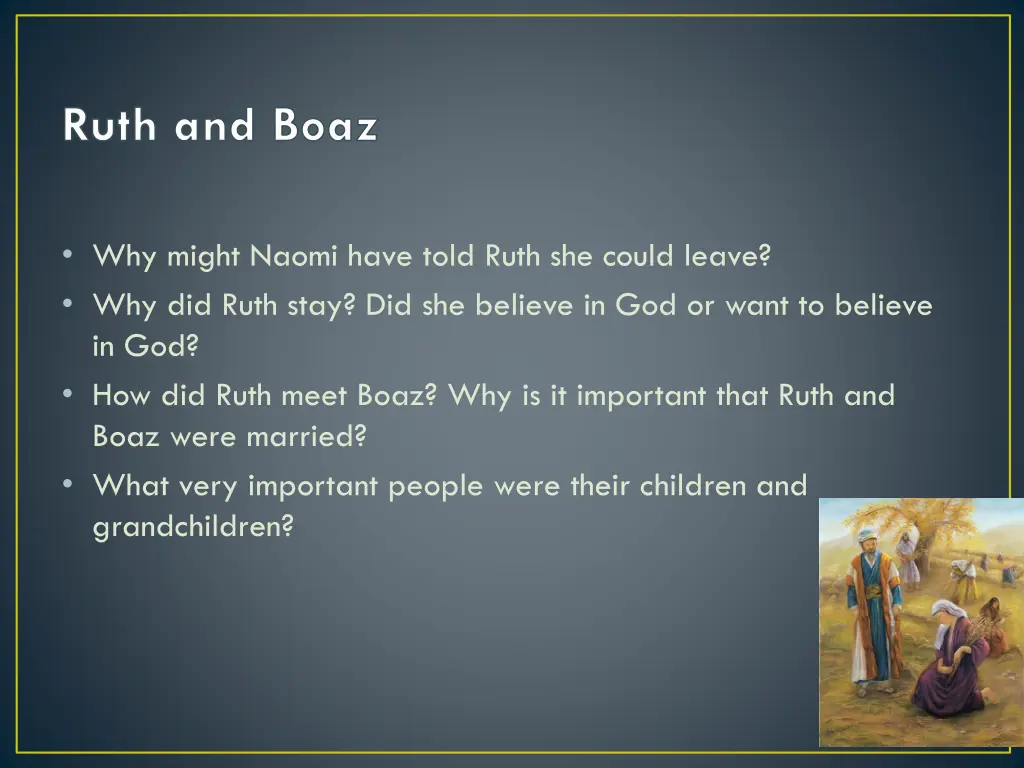 Ruth and Boaz

• Why might Naomi have told Ruth she could leave?
• Why did Ruth stay? Did she believe in God or want to believe in God?
• How did Ruth meet Boaz? Why is it important that Ruth and Boaz were married?
• What very important people were their children and grandchildren?